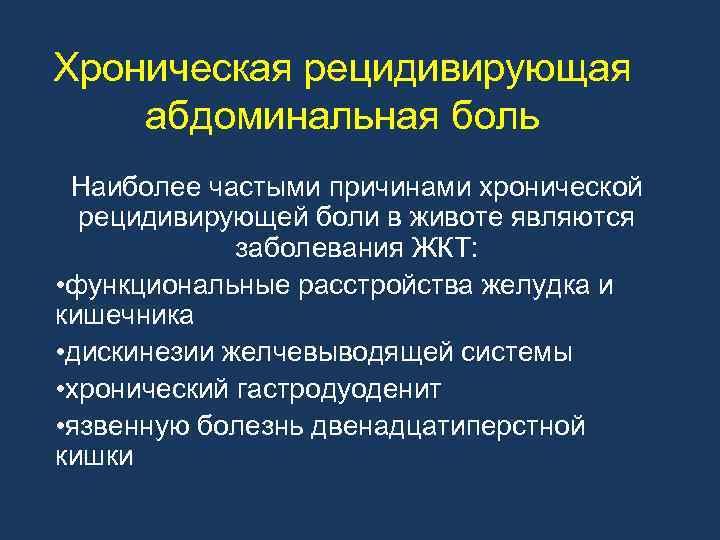 Хроническая рецидивирующая абдоминальная боль

Наиболее частыми причинами хронической рецидивирующей боли в животе являются заболевания ЖКТ:

•функциональные расстройства желудка и кишечника

•дискинезии желчевыводящей системы

•хронический гастродуоденит

•язвенную болезнь двенадцатиперстной кишки